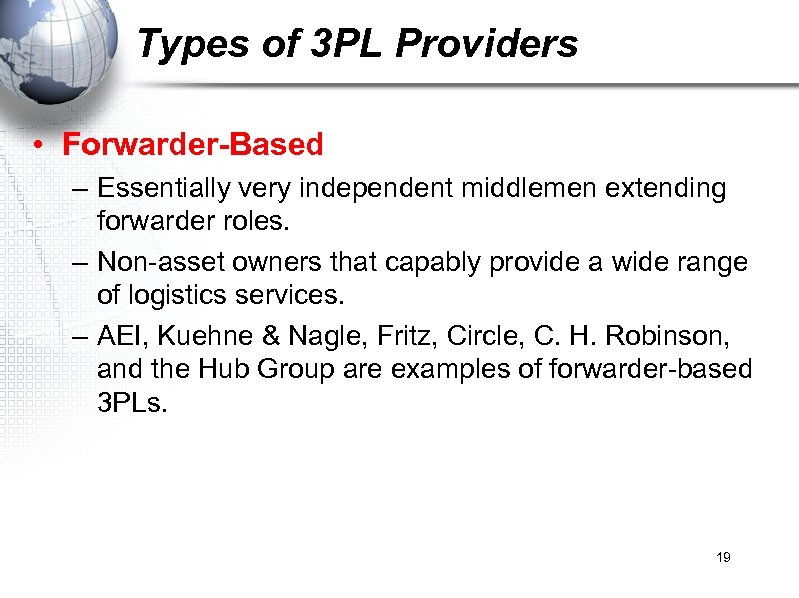 Types of 3PL Providers

• Forwarder-Based

– Essentially very independent middlemen extending forwarder roles.

– Non-asset owners that capably provide a wide range of logistics services.

– AEI, Kuehne & Nagle, Fritz, Circle, C. H. Robinson, and the Hub Group are examples of forwarder-based 3PLs.

19